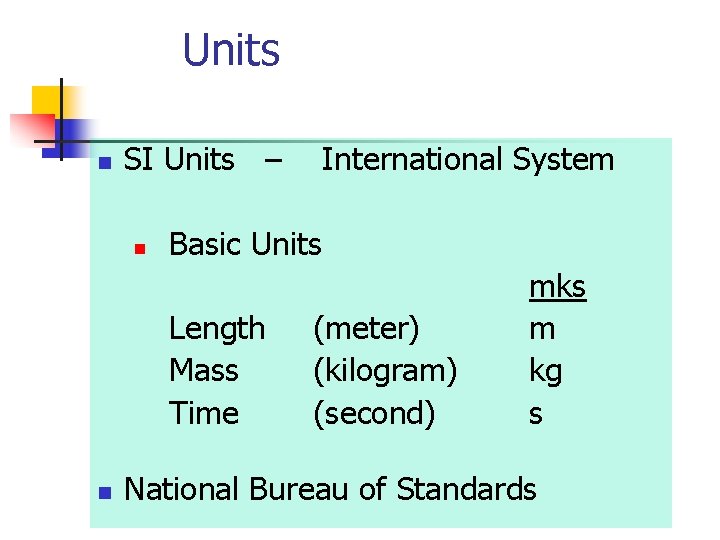 Units

SI Units – International System

Basic Units

| | | mks |
|---|---|---|
| Length | (meter) | m |
| Mass | (kilogram) | kg |
| Time | (second) | s |

National Bureau of Standards